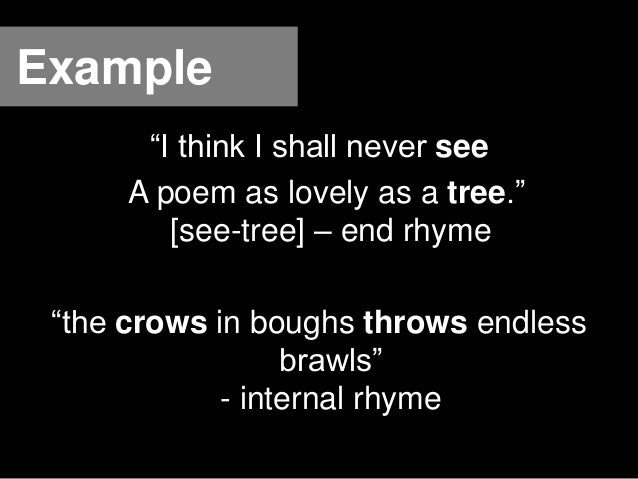 Example

“I think I shall never see
A poem as lovely as a tree.”
[see-tree] – end rhyme

“the crows in boughs throws endless brawls”
- internal rhyme